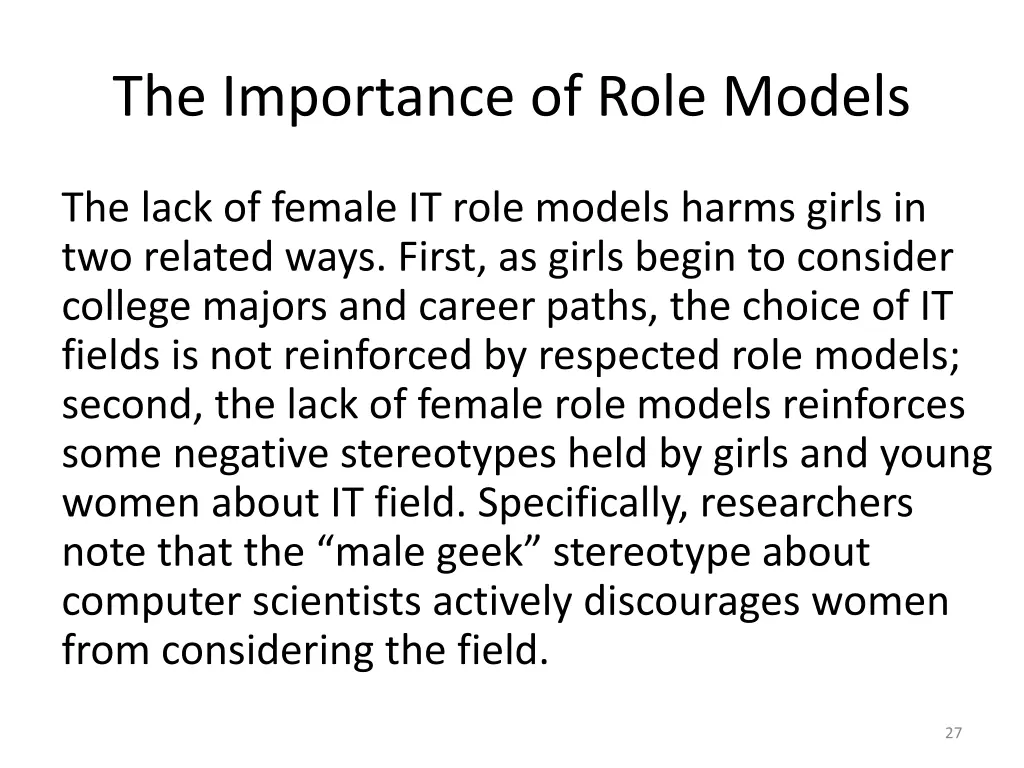 The Importance of Role Models

The lack of female IT role models harms girls in two related ways. First, as girls begin to consider college majors and career paths, the choice of IT fields is not reinforced by respected role models; second, the lack of female role models reinforces some negative stereotypes held by girls and young women about IT field. Specifically, researchers note that the “male geek” stereotype about computer scientists actively discourages women from considering the field.

27